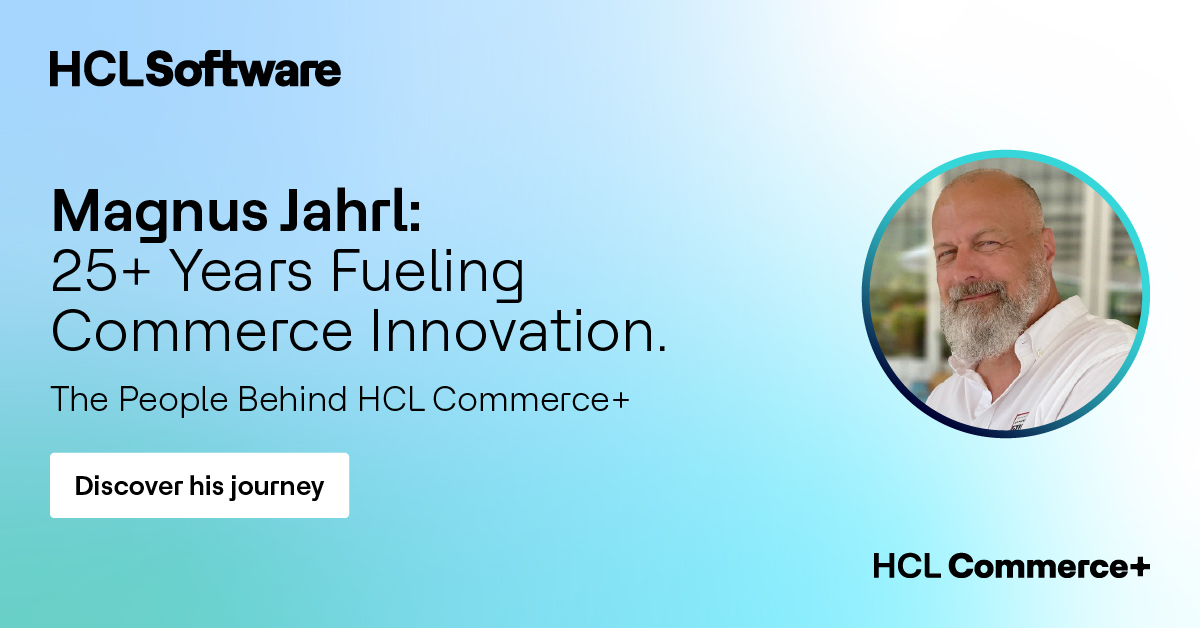 HCLSoftware

Magnus Jahrl:
25+ Years Fueling Commerce Innovation.

The People Behind HCL Commerce+

Discover his journey

HCL Commerce+